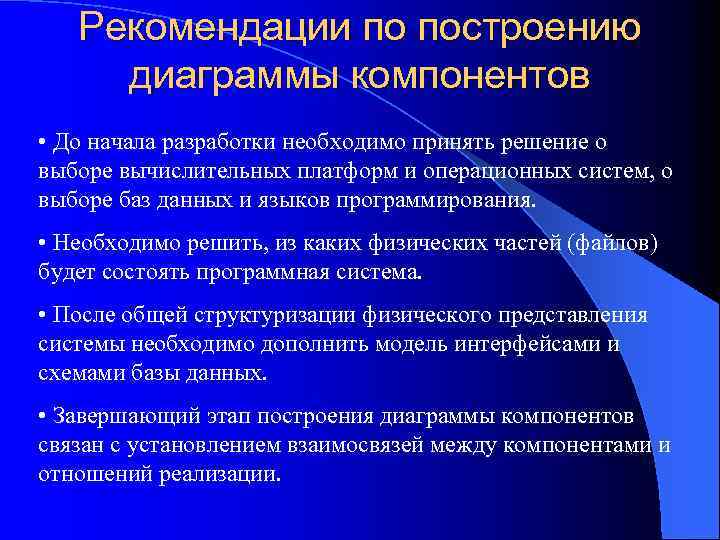 Рекомендации по построению диаграммы компонентов

• До начала разработки необходимо принять решение о выборе вычислительных платформ и операционных систем, о выборе баз данных и языков программирования.

• Необходимо решить, из каких физических частей (файлов) будет состоять программная система.

• После общей структуризации физического представления системы необходимо дополнить модель интерфейсами и схемами базы данных.

• Завершающий этап построения диаграммы компонентов связан с установлением взаимосвязей между компонентами и отношений реализации.